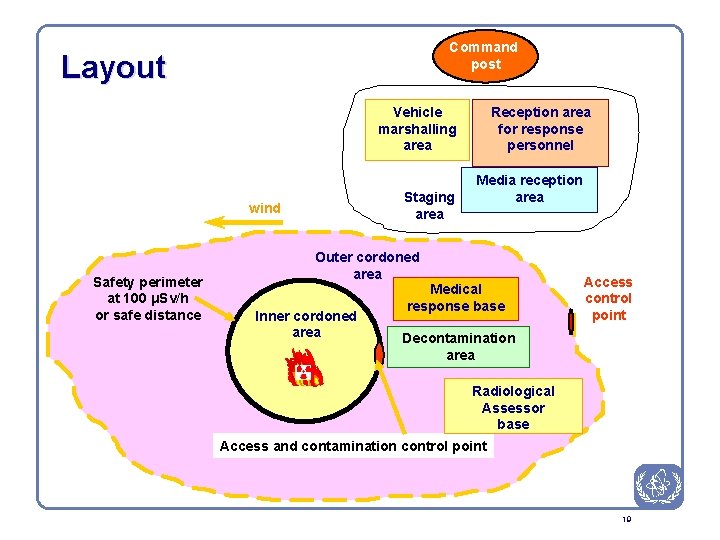 Layout

Command post

Vehicle marshalling area

Reception area for response personnel

Media reception area

Staging area

wind

Outer cordoned area

Safety perimeter at 100 µSv/h or safe distance

Inner cordoned area

Medical response base

Decontamination area

Radiological Assessor base

Access control point

Access and contamination control point

19